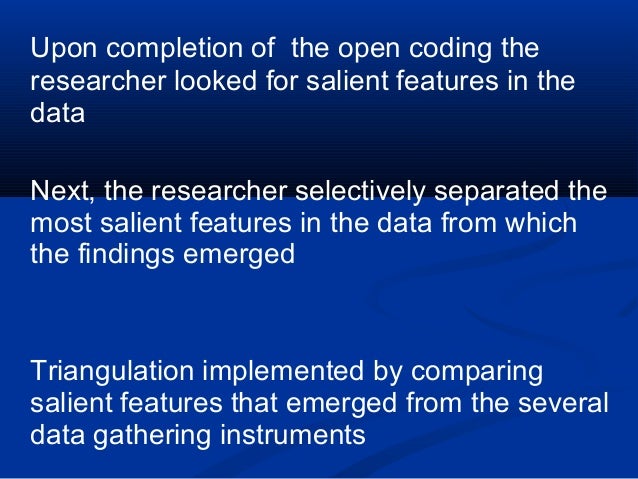 Upon completion of  the open coding the researcher looked for salient features in the data

Next, the researcher selectively separated the most salient features in the data from which the findings emerged

Triangulation implemented by comparing salient features that emerged from the several data gathering instruments